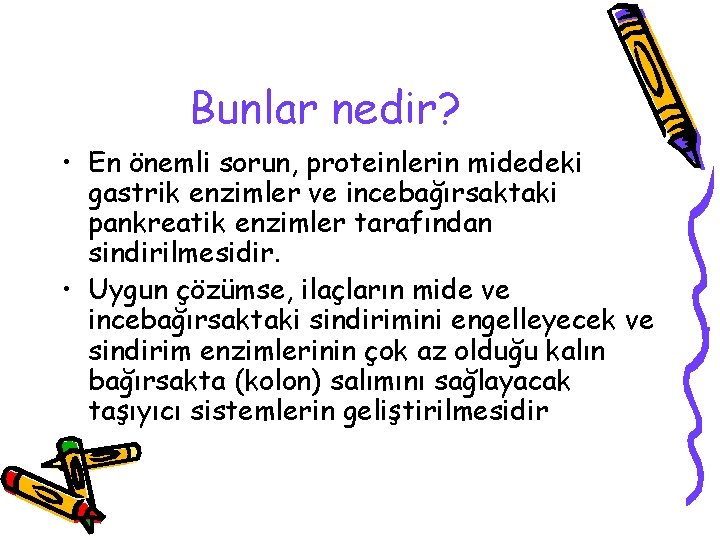 Bunlar nedir?

• En önemli sorun, proteinlerin midedeki gastrik enzimler ve incebağırsaktaki pankreatik enzimler tarafından sindirilmesidir.

• Uygun çözümse, ilaçların mide ve incebağırsaktaki sindirimini engelleyecek ve sindirim enzimlerinin çok az olduğu kalın bağırsakta (kolon) salımını sağlayacak taşıyıcı sistemlerin geliştirilmesidir